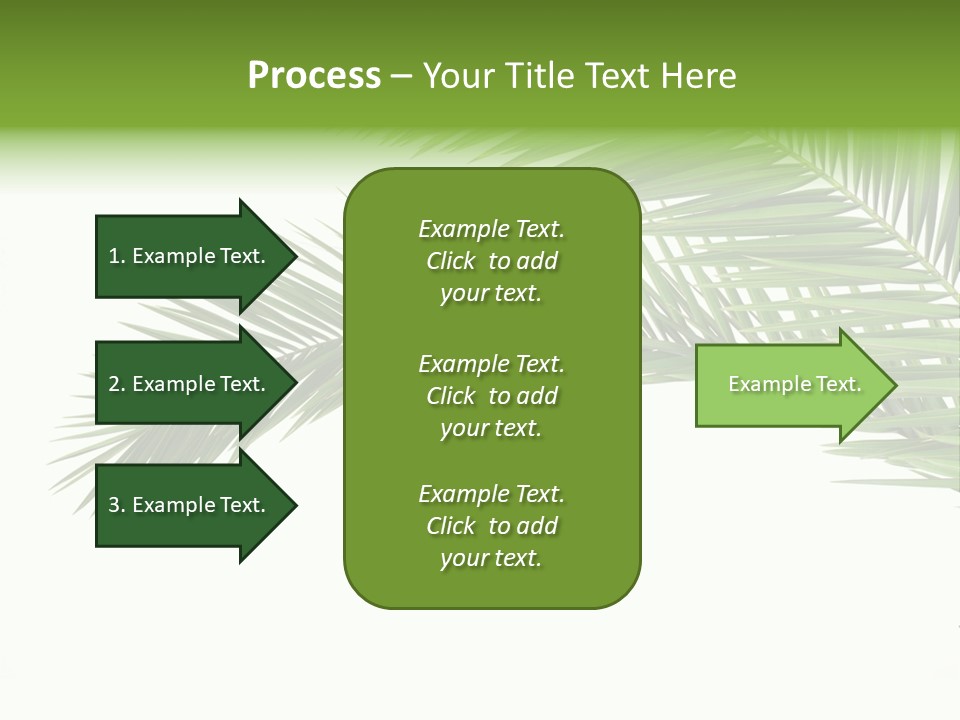 Process – Your Title Text Here

1. Example Text.

2. Example Text.

3. Example Text.

Example Text. Click to add your text.

Example Text. Click to add your text.

Example Text. Click to add your text.

Example Text.